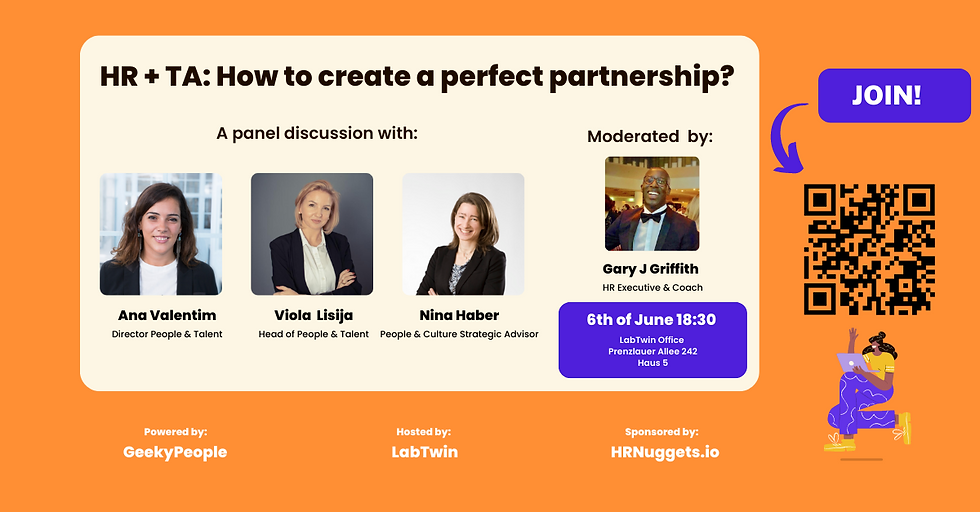 HR + TA: How to create a perfect partnership?

A panel discussion with:

Ana Valentim
Director People & Talent

Viola Lisija
Head of People & Talent

Nina Haber
People & Culture Strategic Advisor

Moderated by:

Gary J Griffith
HR Executive & Coach

6th of June 18:30
LabTwin Office
Prenzlauer Allee 242
Haus 5

JOIN!

Powered by:
GeekyPeople

Hosted by:
LabTwin

Sponsored by:
HRNuggets.io